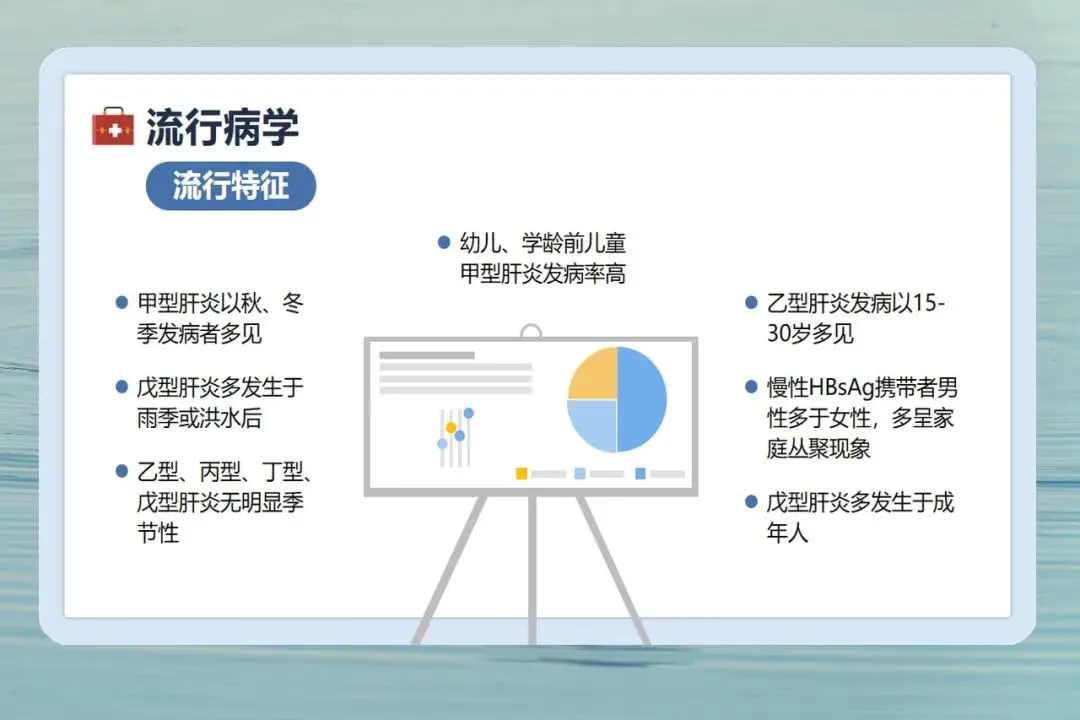 流行病学

流行特征

幼儿、学龄前儿童甲型肝炎发病率高

甲型肝炎以秋、冬季发病者多见

戊型肝炎多发生于雨季或洪水后

乙型、丙型、丁型、戊型肝炎无明显季节性

乙型肝炎发病以15-30岁多见

慢性HBsAg携带者男性多于女性，多呈家庭丛聚现象

戊型肝炎多发生于成年人